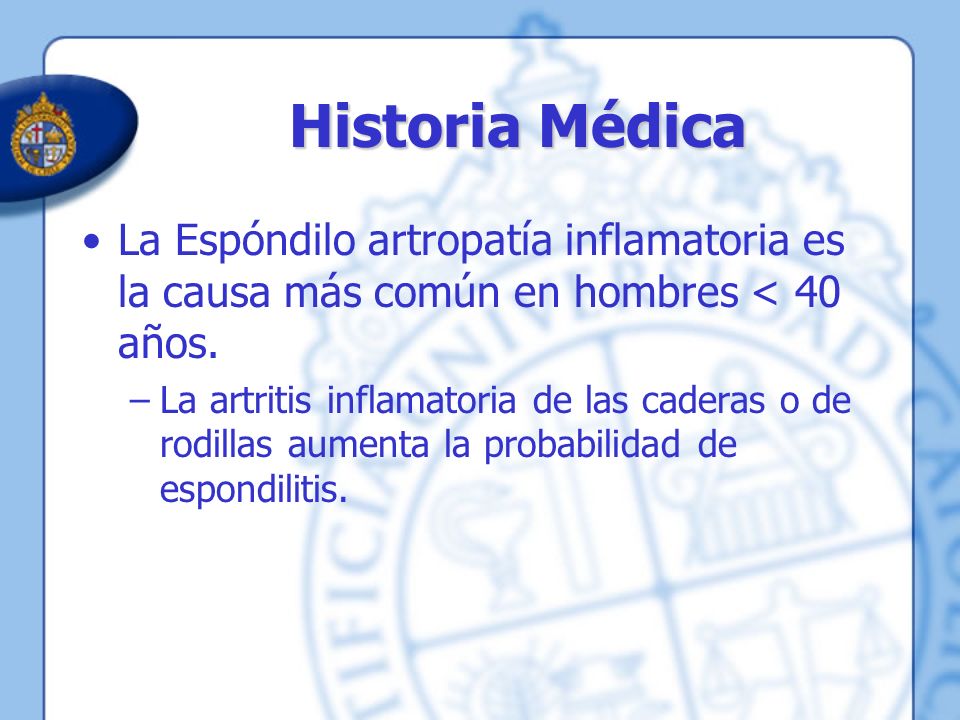 Historia Médica

• La Espóndilo artropatía inflamatoria es la causa más común en hombres < 40 años.

– La artritis inflamatoria de las caderas o de rodillas aumenta la probabilidad de espondilitis.